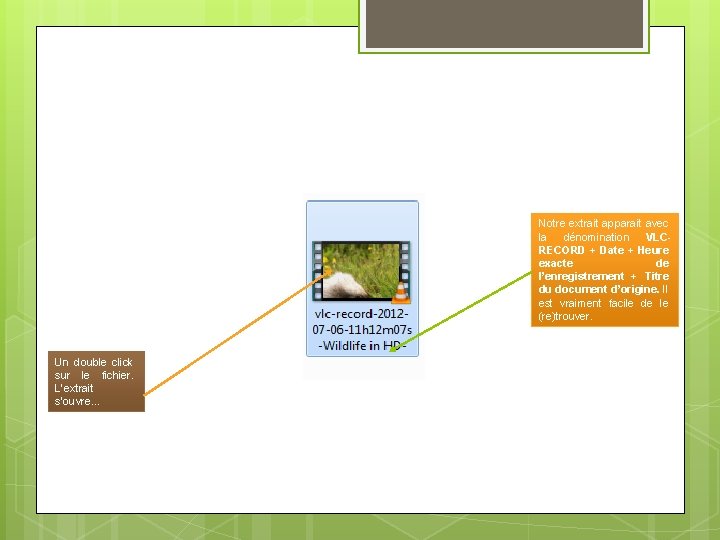 vlc-record-2012-07-06-11h12m07s-Wildlife in HD-

Notre extrait apparait avec la dénomination VLC-RECORD + Date + Heure exacte de l'enregistrement + Titre du document d'origine. Il est vraiment facile de le (re)trouver.

Un double click sur le fichier. L'extrait s'ouvre…